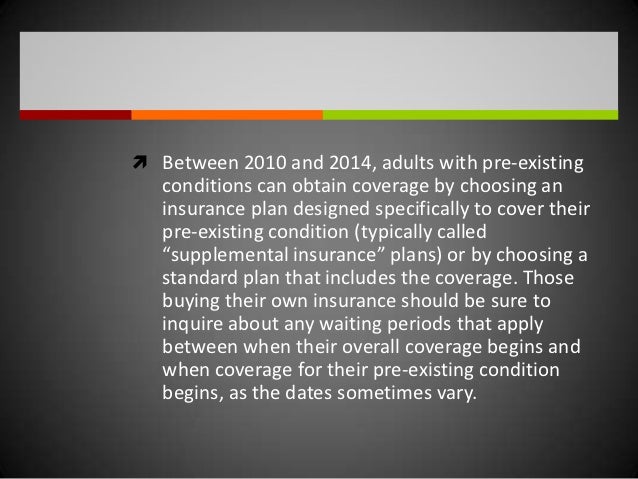 Between 2010 and 2014, adults with pre-existing conditions can obtain coverage by choosing an insurance plan designed specifically to cover their pre-existing condition (typically called “supplemental insurance” plans) or by choosing a standard plan that includes the coverage. Those buying their own insurance should be sure to inquire about any waiting periods that apply between when their overall coverage begins and when coverage for their pre-existing condition begins, as the dates sometimes vary.